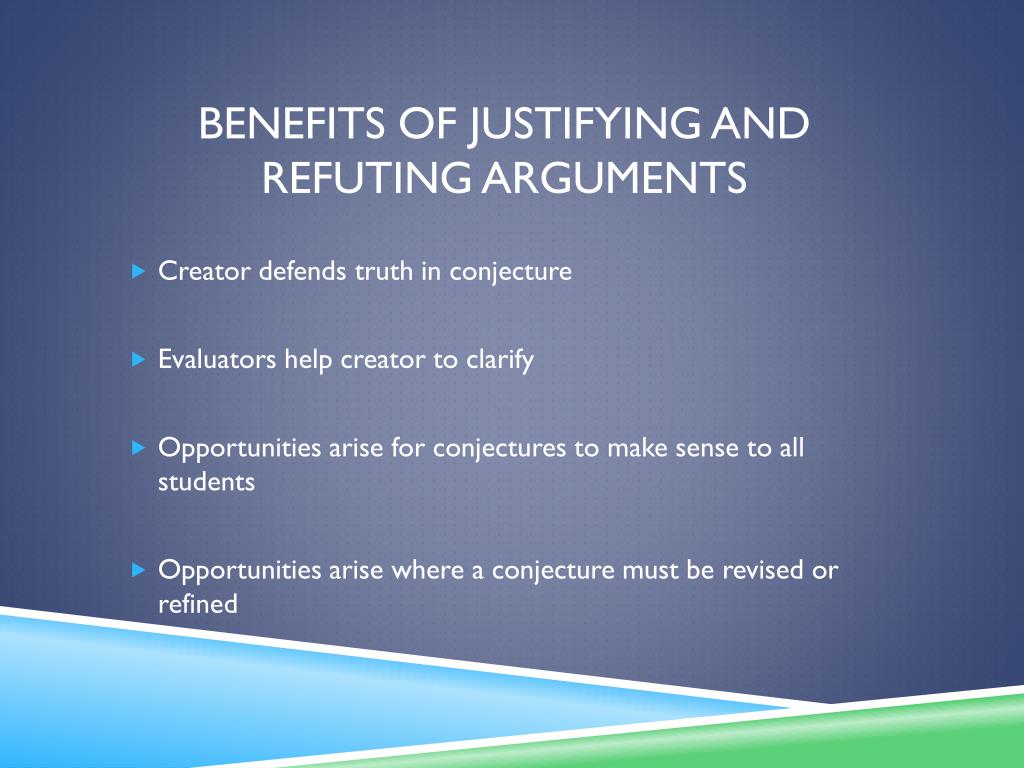 BENEFITS OF JUSTIFYING AND REFUTING ARGUMENTS

Creator defends truth in conjecture

Evaluators help creator to clarify

Opportunities arise for conjectures to make sense to all students

Opportunities arise where a conjecture must be revised or refined